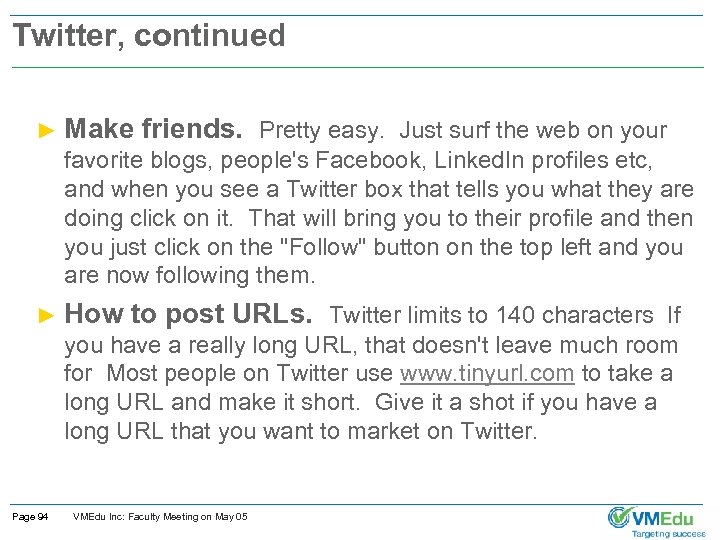 Twitter, continued

► Make friends. Pretty easy. Just surf the web on your favorite blogs, people's Facebook, LinkedIn profiles etc, and when you see a Twitter box that tells you what they are doing click on it. That will bring you to their profile and then you just click on the "Follow" button on the top left and you are now following them.

► How to post URLs. Twitter limits to 140 characters If you have a really long URL, that doesn't leave much room for Most people on Twitter use www.tinyurl.com to take a long URL and make it short. Give it a shot if you have a long URL that you want to market on Twitter.

Page 94 VMEdu Inc: Faculty Meeting on May 05

VMEdu
Targeting success